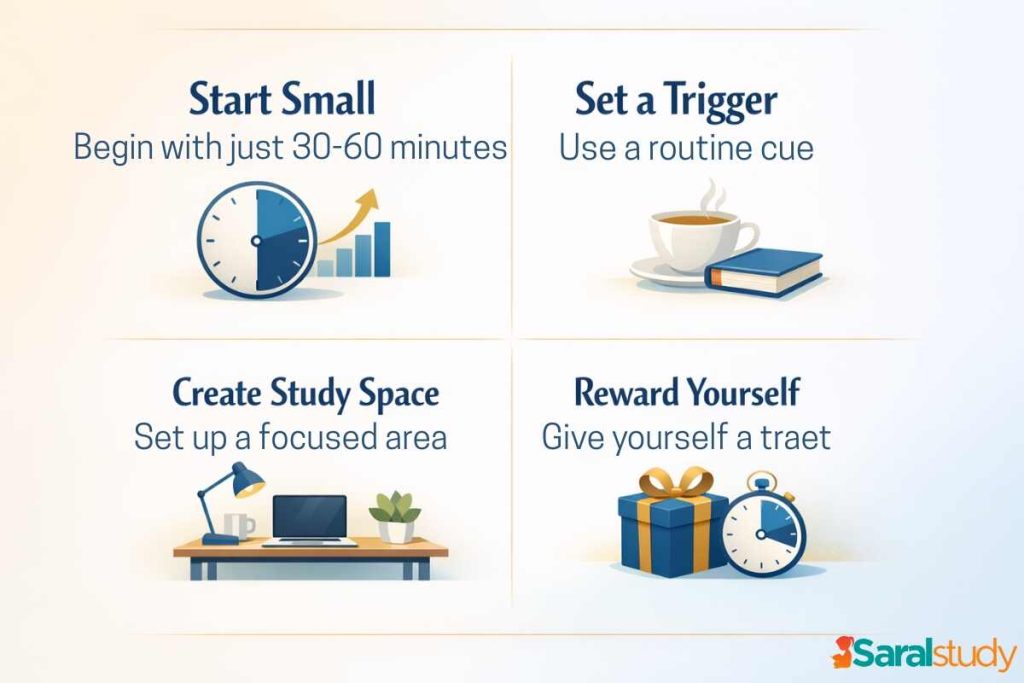 Start Small
Begin with just 30-60 minutes

Set a Trigger
Use a routine cue

Create Study Space
Set up a focused area

Reward Yourself
Give yourself a traet

Saralstudy